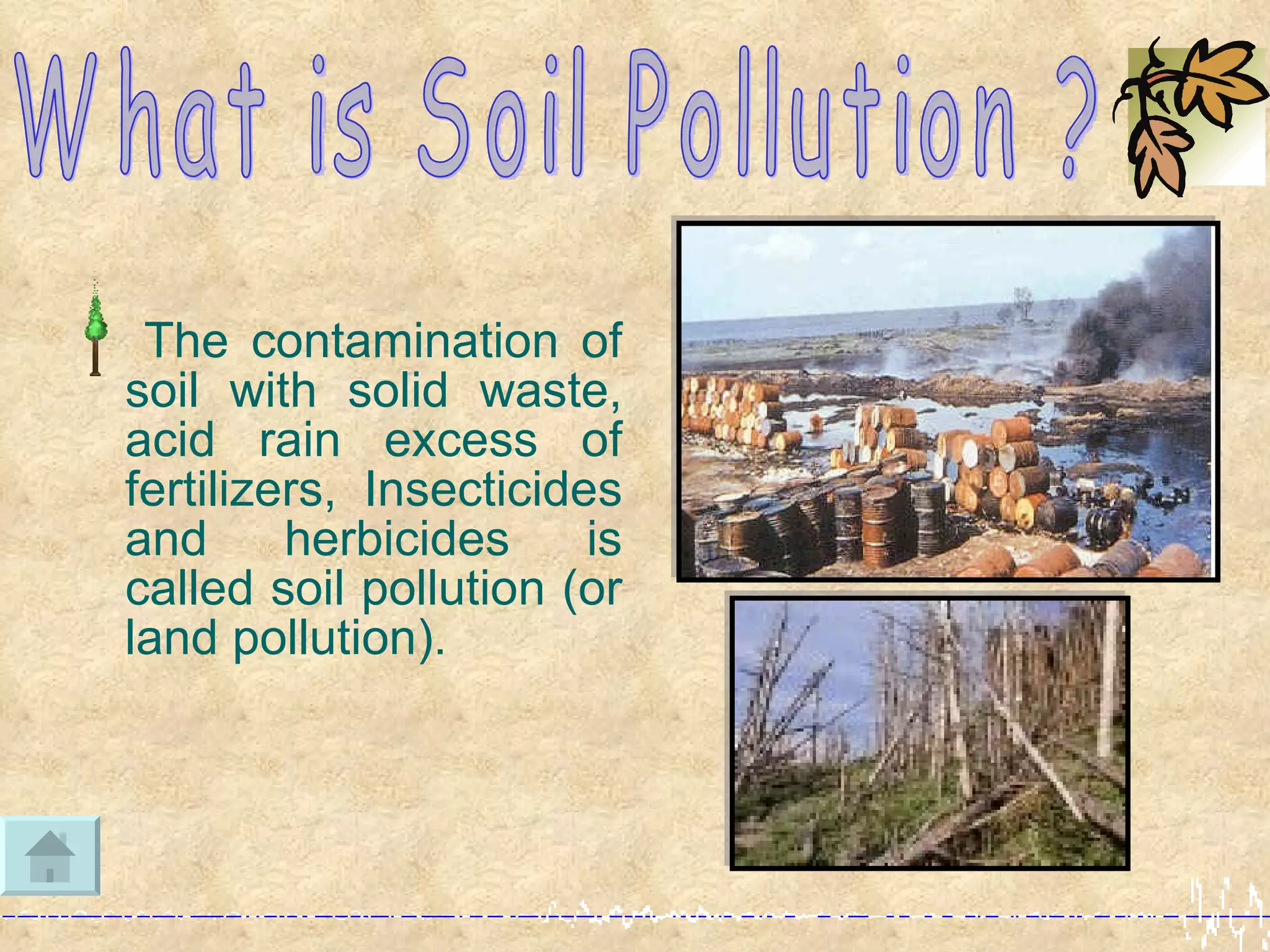 What is Soil Pollution ?

The contamination of soil with solid waste, acid rain excess of fertilizers, Insecticides and herbicides is called soil pollution (or land pollution).